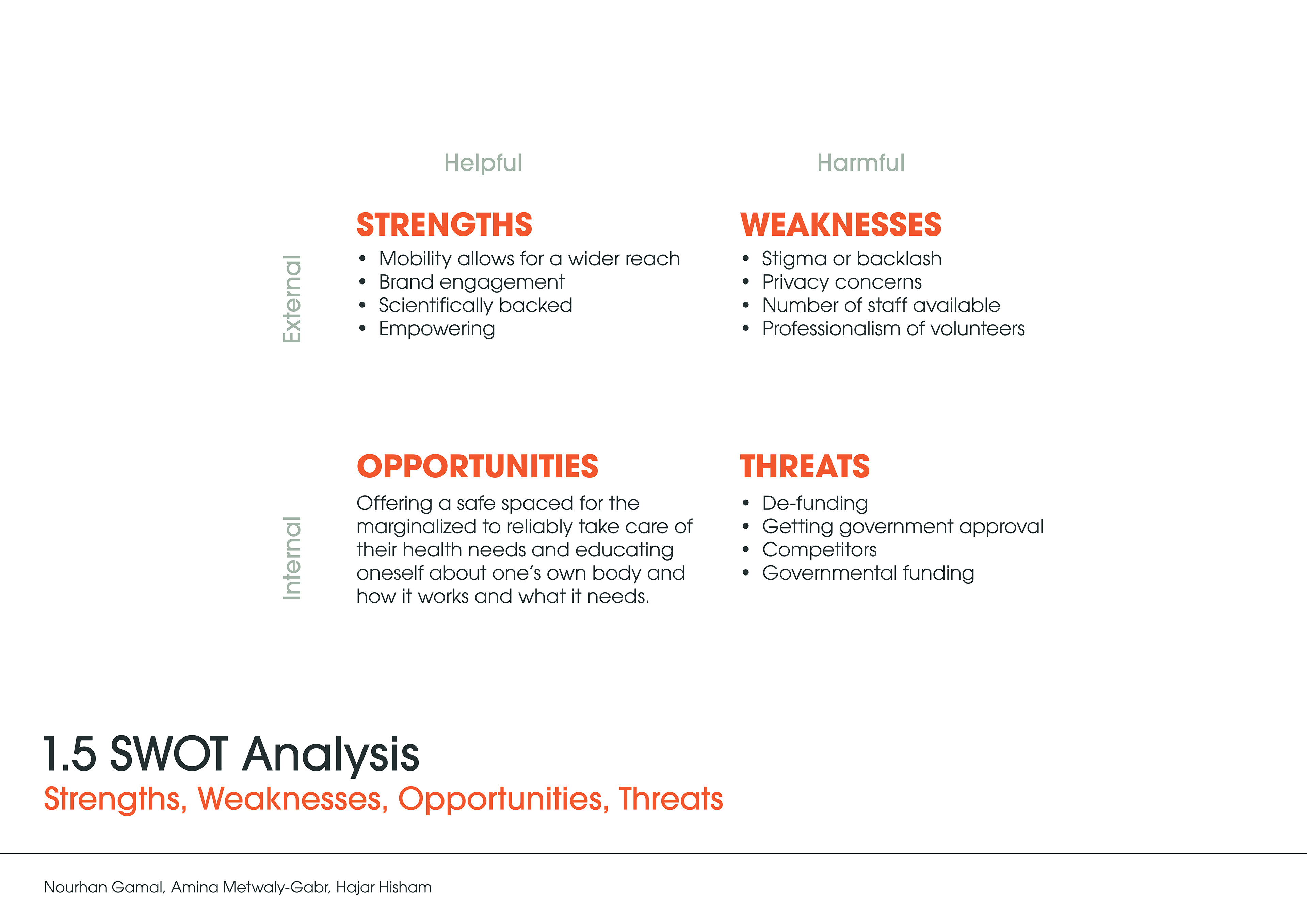 Helpful

Harmful

External

STRENGTHS
• Mobility allows for a wider reach
• Brand engagement
• Scientifically backed
• Empowering

WEAKNESSES
• Stigma or backlash
• Privacy concerns
• Number of staff available
• Professionalism of volunteers

Internal

OPPORTUNITIES
Offering a safe spaced for the marginalized to reliably take care of their health needs and educating oneself about one's own body and how it works and what it needs.

THREATS
• De-funding
• Getting government approval
• Competitors
• Governmental funding

1.5 SWOT Analysis
Strengths, Weaknesses, Opportunities, Threats

Nourhan Gamal, Amina Metwaly-Gabr, Hajar Hisham